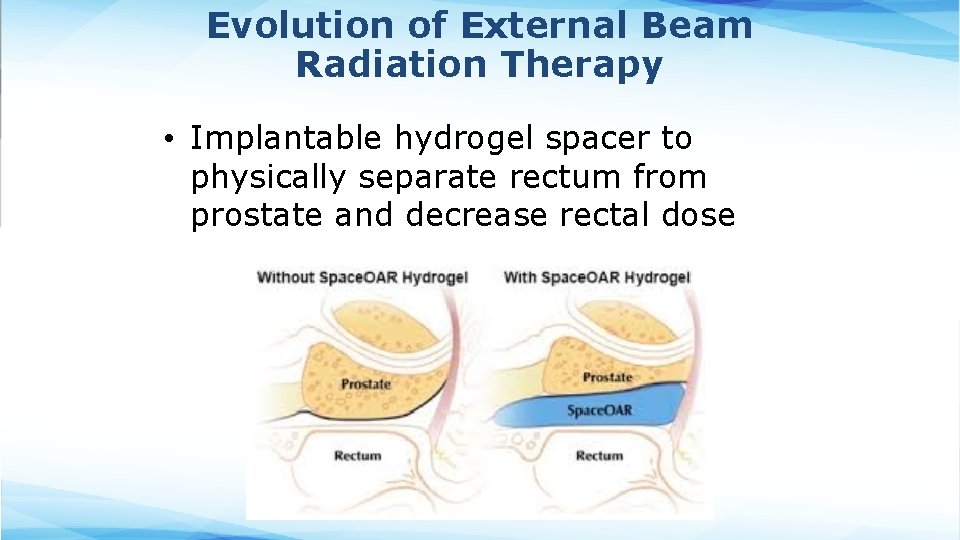 Evolution of External Beam Radiation Therapy

• Implantable hydrogel spacer to physically separate rectum from prostate and decrease rectal dose

Without SpaceOAR Hydrogel

Prostate

Rectum

With SpaceOAR Hydrogel

Prostate

SpaceOAR

Rectum